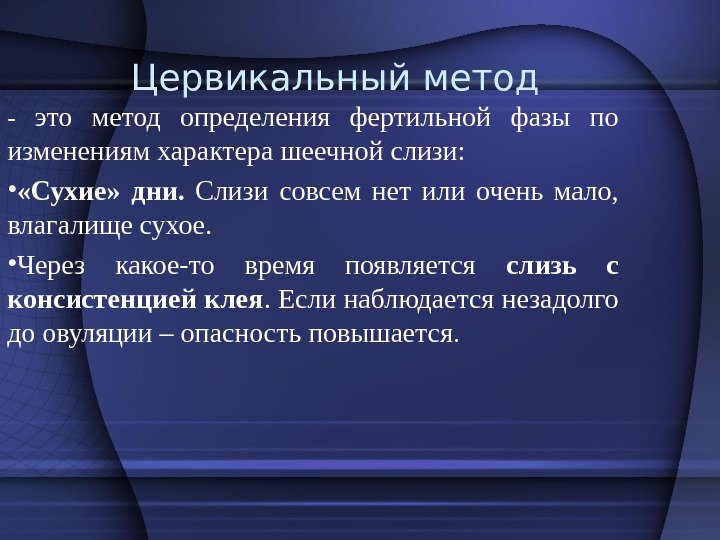 Цервикальный метод

- это метод определения фертильной фазы по изменениям характера шеечной слизи:

•«Сухие» дни. Слизи совсем нет или очень мало, влагалище сухое.

•Через какое-то время появляется слизь с консистенцией клея. Если наблюдается незадолго до овуляции – опасность повышается.